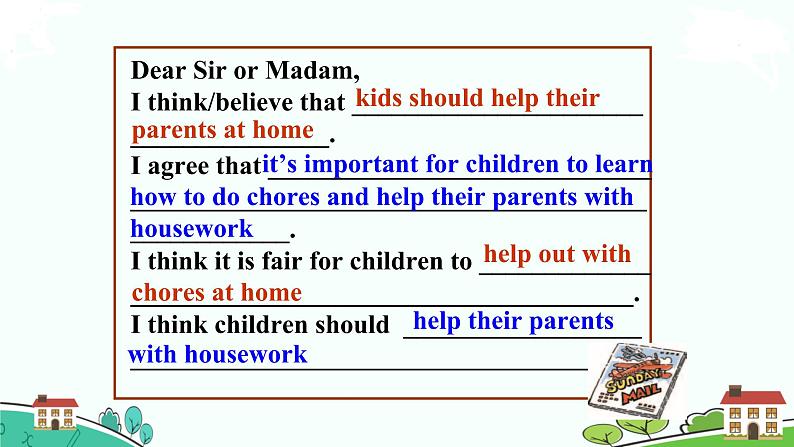 Dear Sir or Madam,
I think/believe that kids should help their parents at home.
I agree that it's important for children to learn how to do chores and help their parents with housework.
I think it is fair for children to help out with chores at home.
I think children should help their parents with housework

SUNDAY MAIL